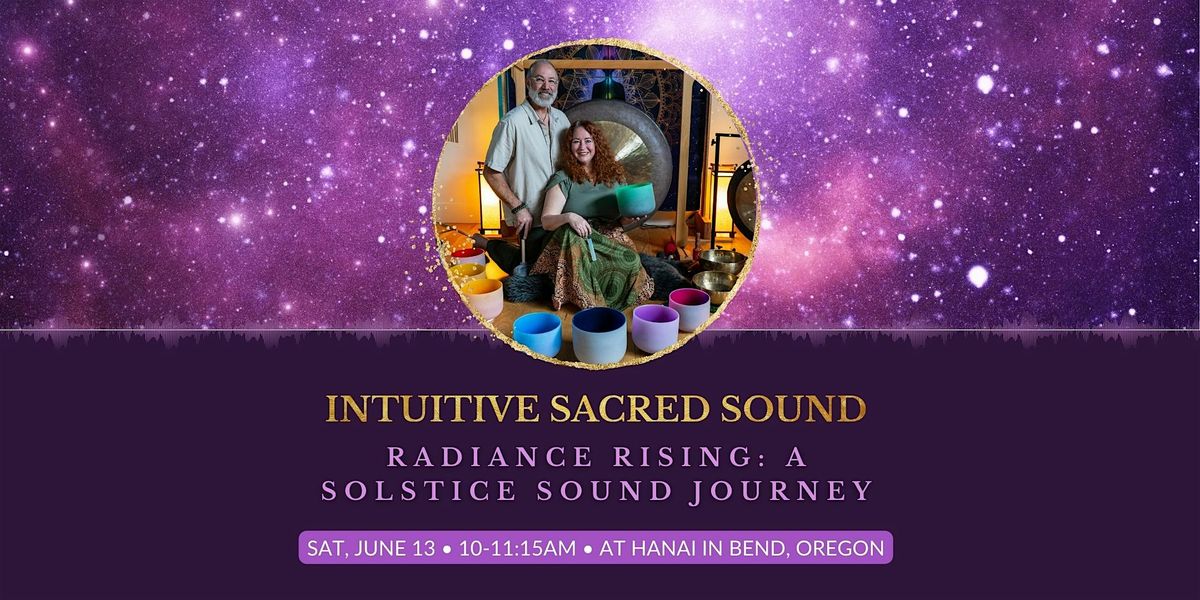 INTUITIVE SACRED SOUND

RADIANCE RISING: A SOLSTICE SOUND JOURNEY

SAT, JUNE 13 • 10-11:15AM • AT HANAI IN BEND, OREGON